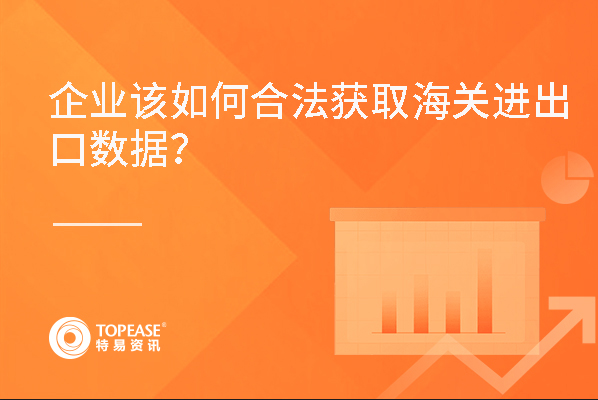 企业该如何合法获取海关进出口数据?

TOPEASE®
特易资讯